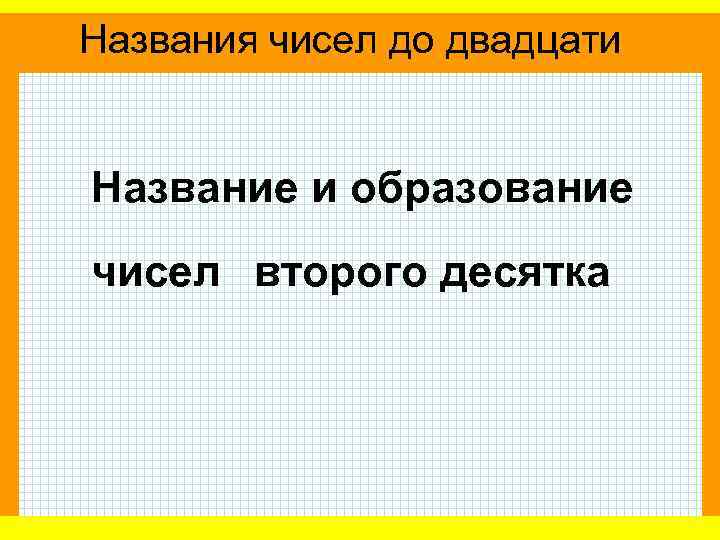 Названия чисел до двадцати

Название и образование чисел второго десятка